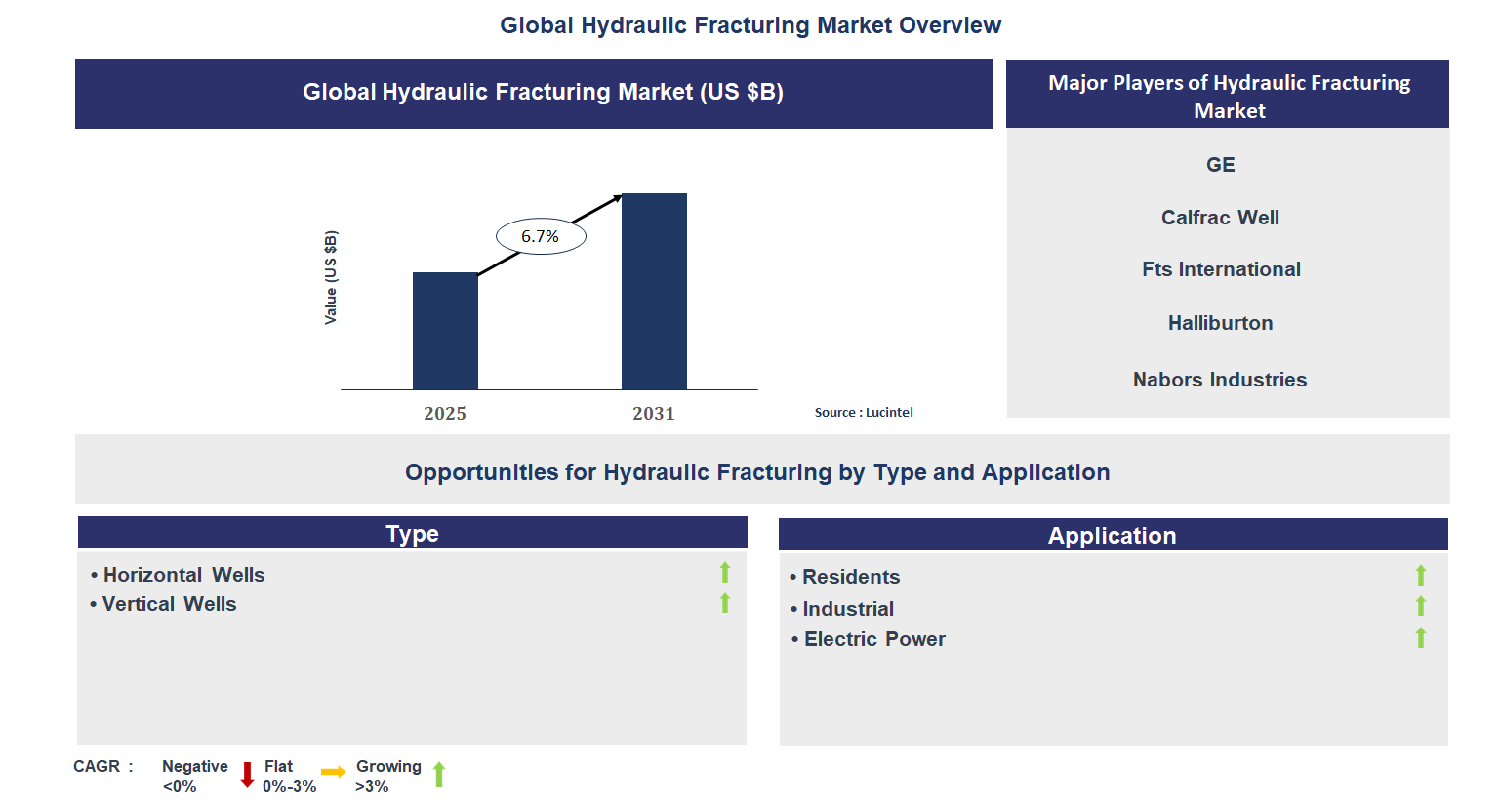 Global Hydraulic Fracturing Market Overview

Global Hydraulic Fracturing Market (US $B)

Value (US $B)

6.7%

2025

2031

Source : Lucintel

Major Players of Hydraulic Fracturing Market

GE

Calfrac Well

Fts International

Halliburton

Nabors Industries

Opportunities for Hydraulic Fracturing by Type and Application

Type

• Horizontal Wells
• Vertical Wells

Application

• Residents
• Industrial
• Electric Power

CAGR : Negative <0% Flat 0%-3% Growing >3%